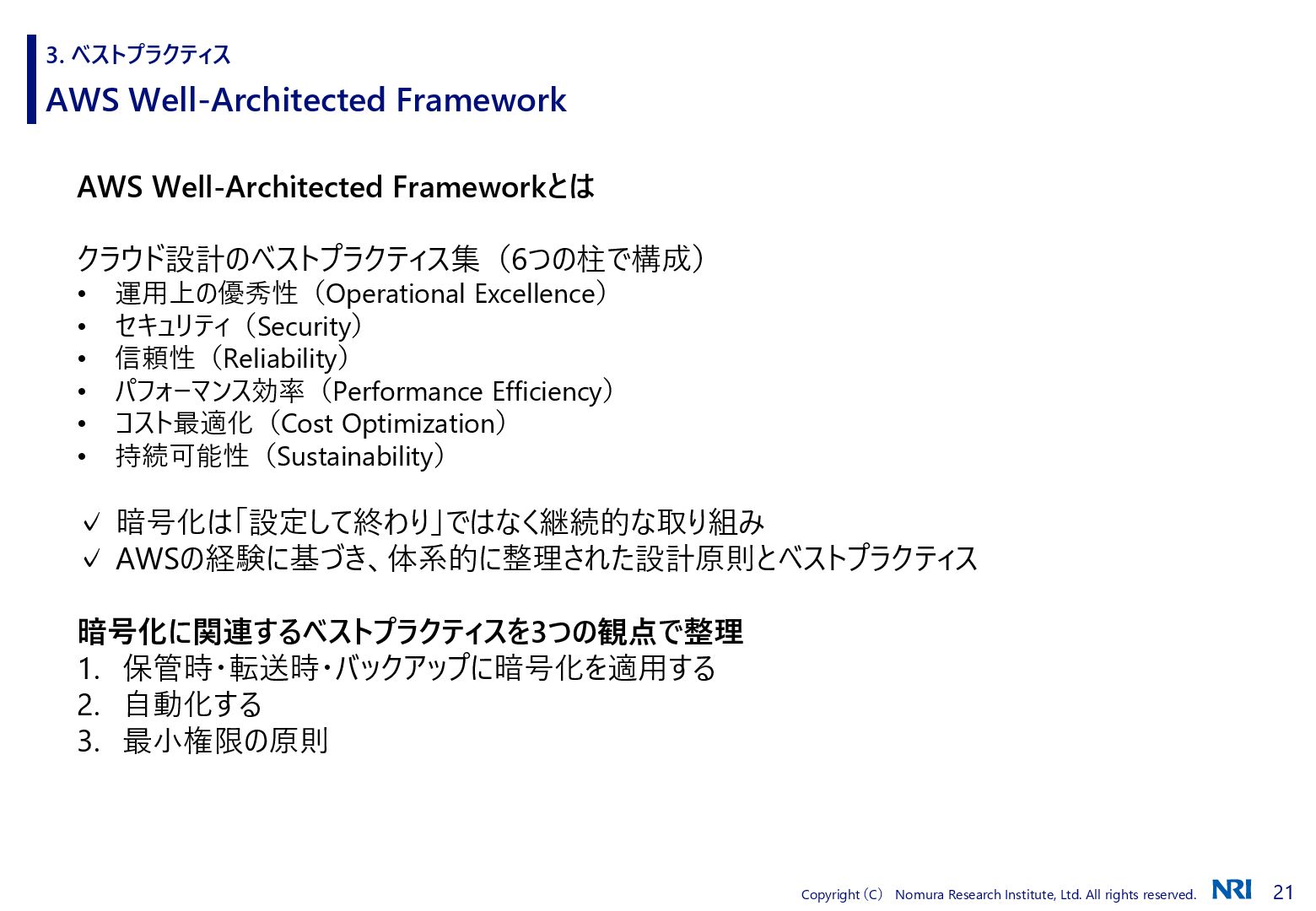 3. ベストプラクティス
AWS Well-Architected Framework

AWS Well-Architected Frameworkとは

クラウド設計のベストプラクティス集（6つの柱で構成）
• 運用上の優秀性（Operational Excellence）
• セキュリティ（Security）
• 信頼性（Reliability）
• パフォーマンス効率（Performance Efficiency）
• コスト最適化（Cost Optimization）
• 持続可能性（Sustainability）

✓ 暗号化は「設定して終わり」ではなく継続的な取り組み
✓ AWSの経験に基づき、体系的に整理された設計原則とベストプラクティス

暗号化に関連するベストプラクティスを3つの観点で整理
1. 保管時・転送時・バックアップに暗号化を適用する
2. 自動化する
3. 最小権限の原則

Copyright（C） Nomura Research Institute, Ltd. All rights reserved. NRI 21